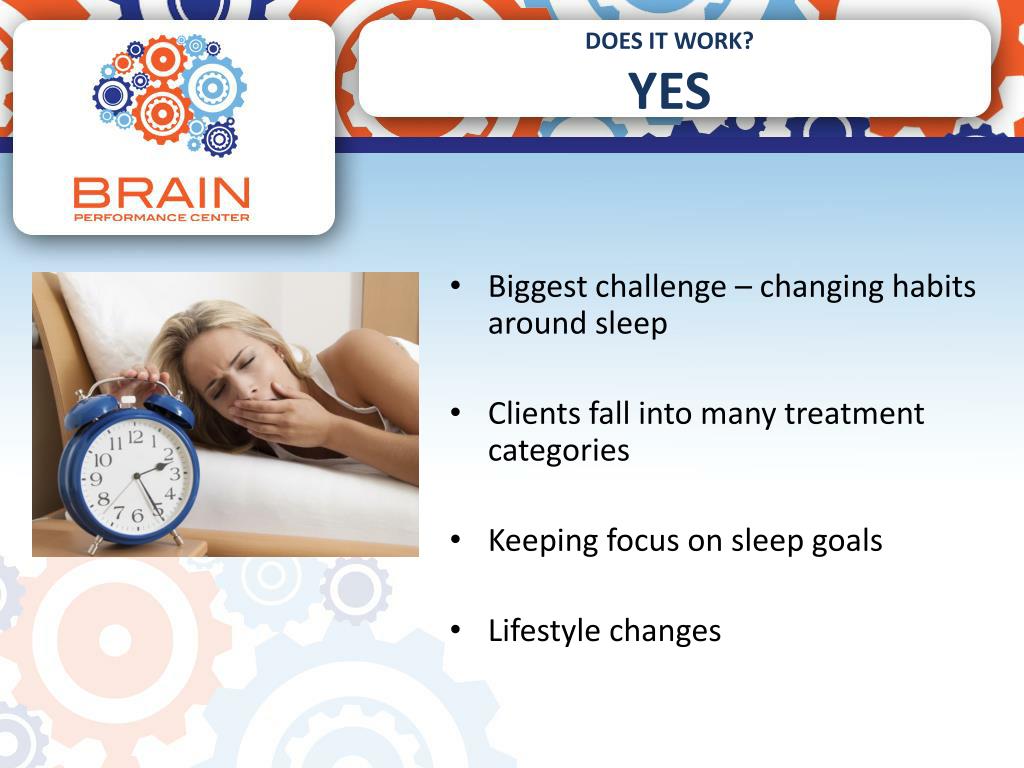 BRAIN
PERFORMANCE CENTER

DOES IT WORK?
YES

12
1
2
3
4
5
6
7
8
9
10
11

• Biggest challenge – changing habits around sleep

• Clients fall into many treatment categories

• Keeping focus on sleep goals

• Lifestyle changes